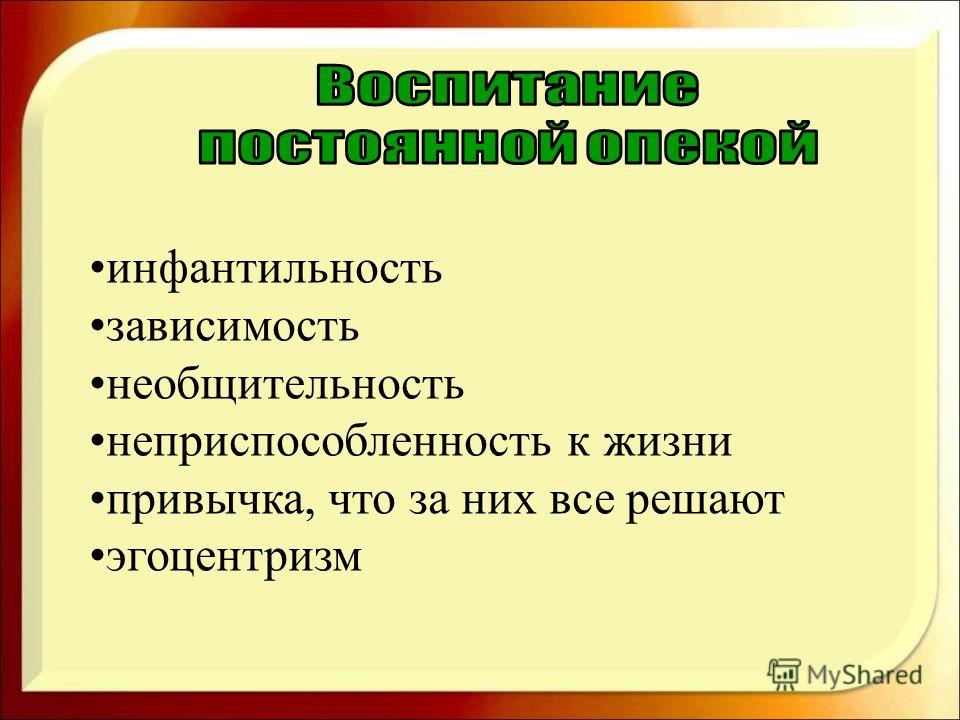 Воспитание постоянной опекой

•инфантильность
•зависимость
•необщительность
•неприспособленность к жизни
•привычка, что за них все решают
•эгоцентризм

MyShared